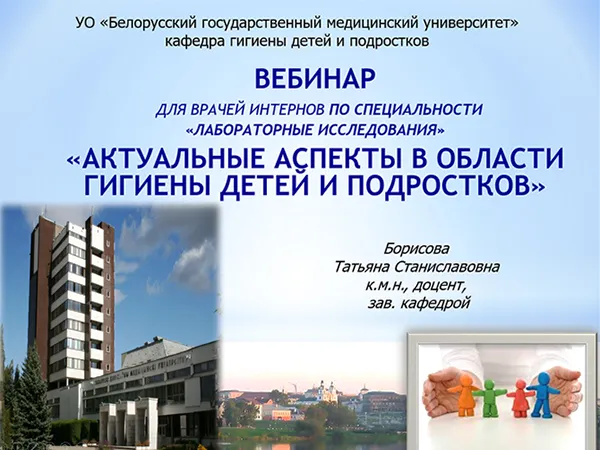 УО «Белорусский государственный медицинский университет»
кафедра гигиены детей и подростков

ВЕБИНАР

ДЛЯ ВРАЧЕЙ ИНТЕРНОВ ПО СПЕЦИАЛЬНОСТИ «ЛАБОРАТОРНЫЕ ИССЛЕДОВАНИЯ»

«АКТУАЛЬНЫЕ АСПЕКТЫ В ОБЛАСТИ ГИГИЕНЫ ДЕТЕЙ И ПОДРОСТКОВ»

Борисова
Татьяна Станиславовна
к.м.н., доцент,
зав. кафедрой